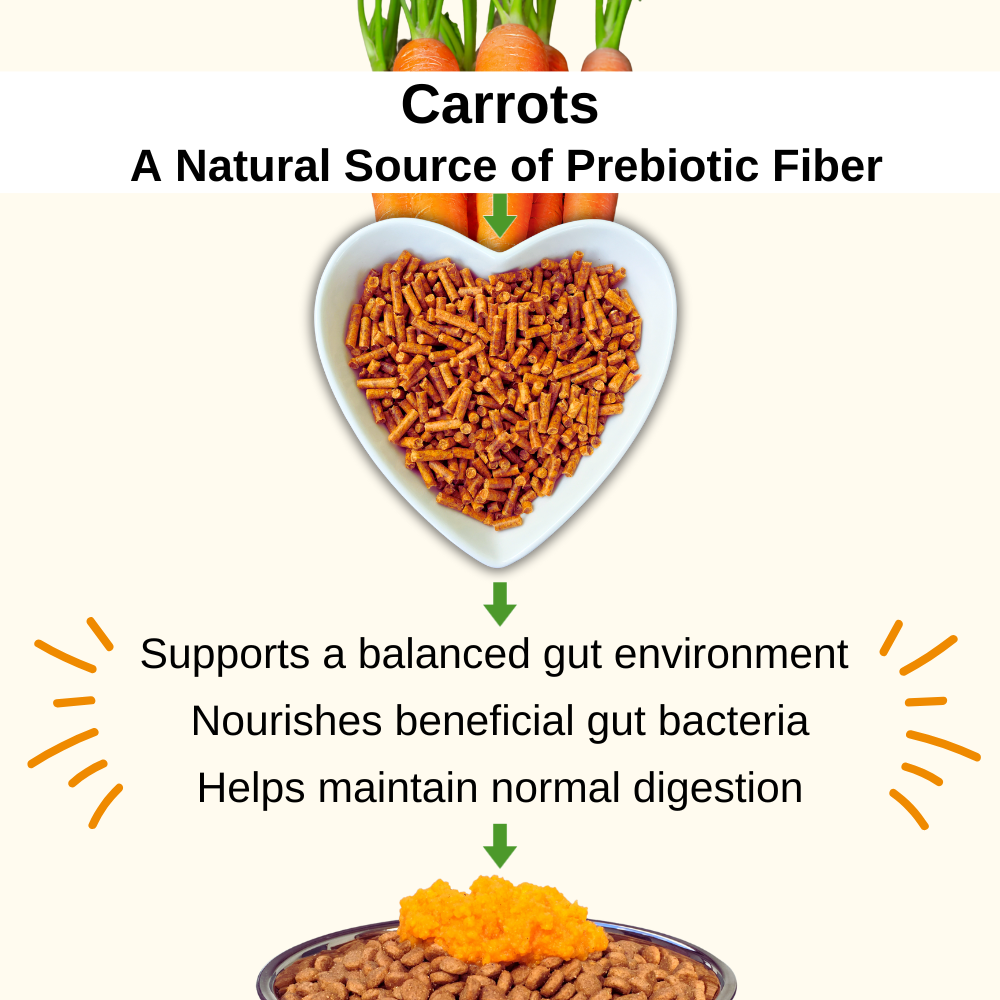 Carrots
A Natural Source of Prebiotic Fiber

Supports a balanced gut environment
Nourishes beneficial gut bacteria
Helps maintain normal digestion